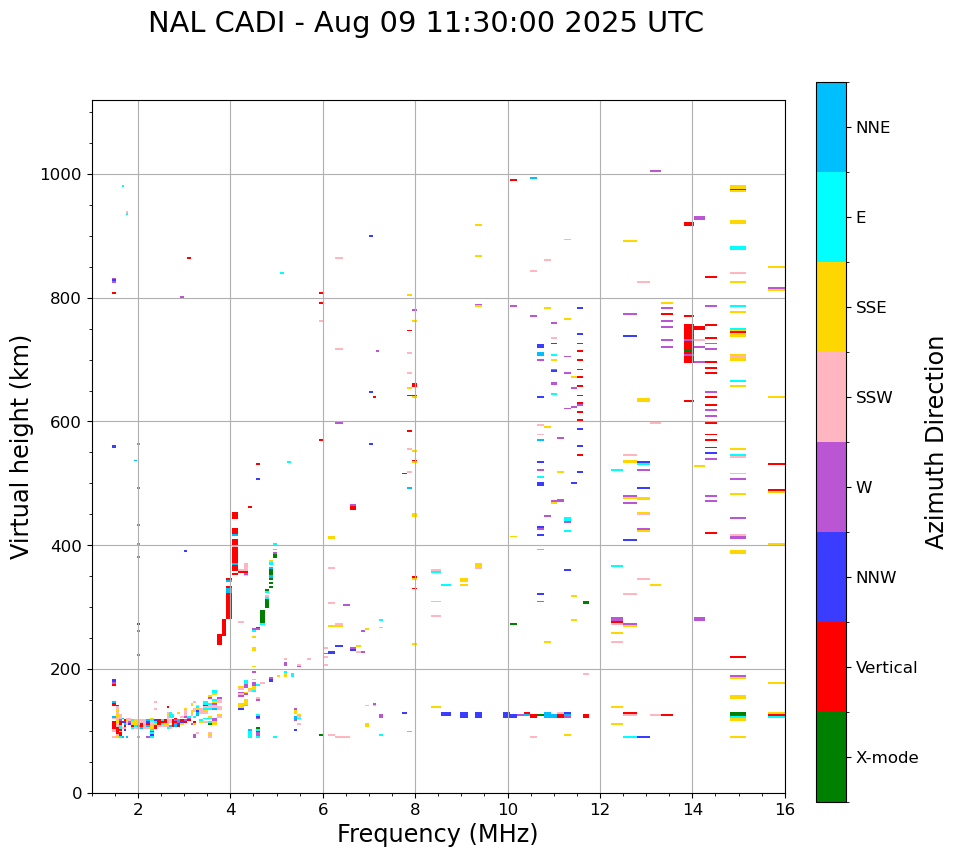 NAL CADI - Aug 09 11:30:00 2025 UTC

Virtual height (km)

1000
800
600
400
200
0

2
4
6
8
10
12
14
16

Frequency (MHz)

NNE
E
SSE
SSW
W
NNW
Vertical
X-mode

Azimuth Direction